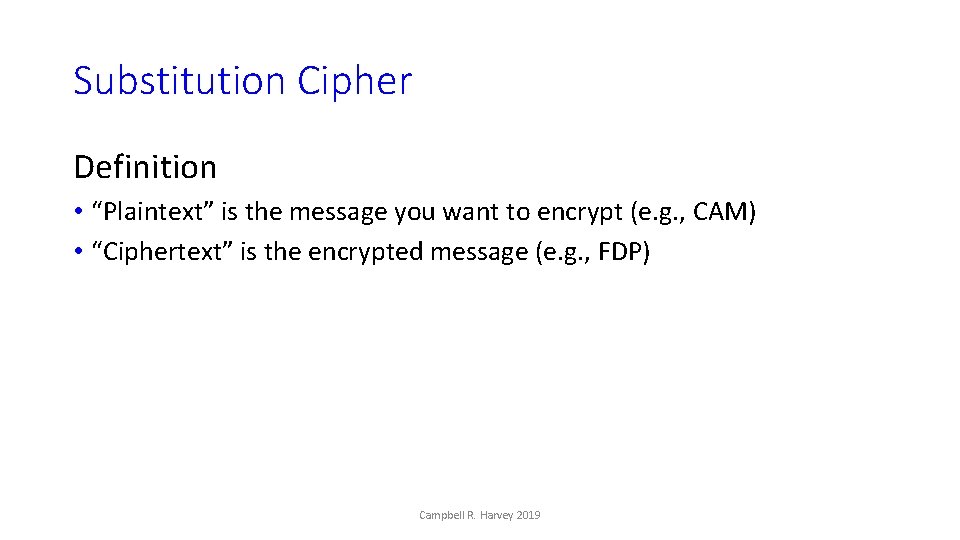 Substitution Cipher

Definition

• “Plaintext” is the message you want to encrypt (e.g., CAM)
• “Ciphertext” is the encrypted message (e.g., FDP)

Campbell R. Harvey 2019